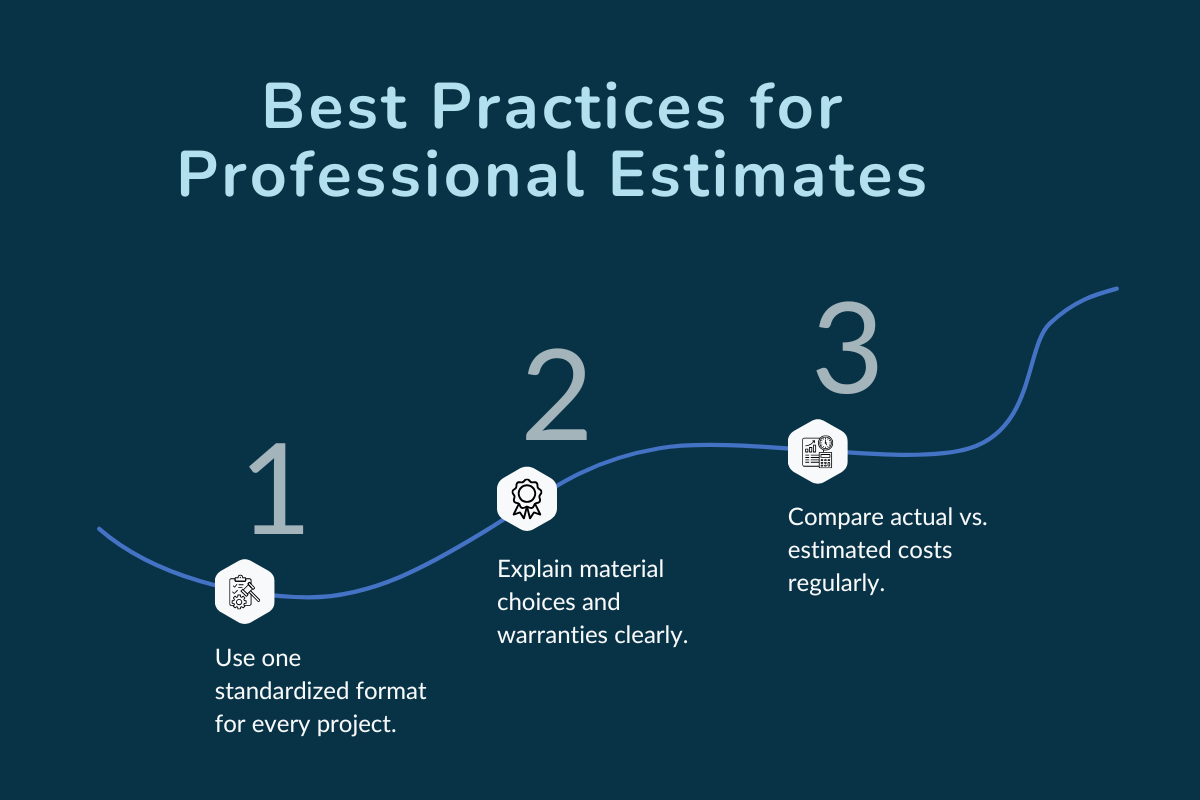 Best Practices for Professional Estimates

1

Use one standardized format for every project.

2

Explain material choices and warranties clearly.

3

Compare actual vs. estimated costs regularly.